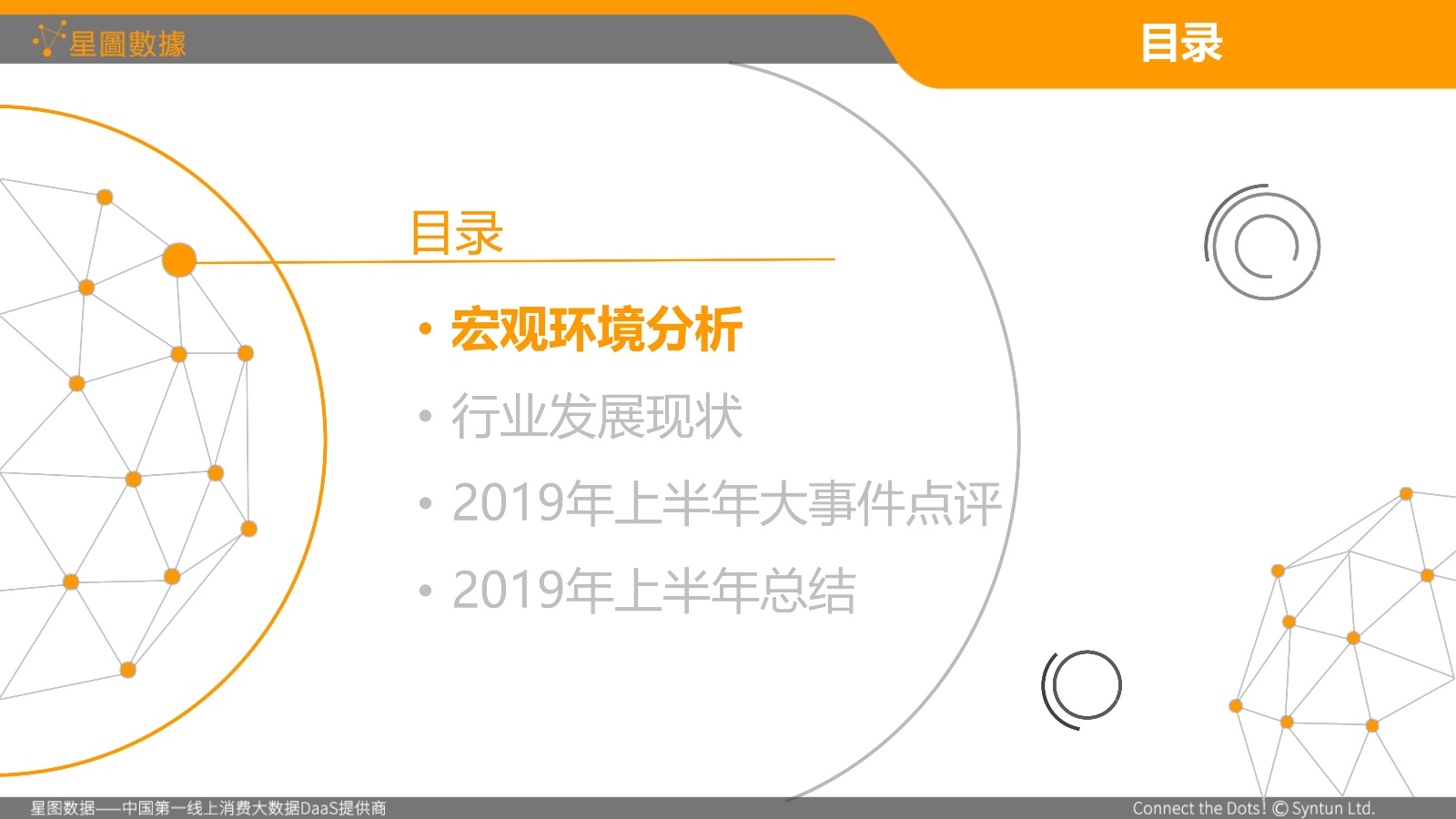 星圖數據

目录

目录

• 宏观环境分析

• 行业发展现状

• 2019年上半年大事件点评

• 2019年上半年总结

星图数据——中国第一线上消费大数据DaaS提供商

Connect the Dots! © Syntun Ltd.